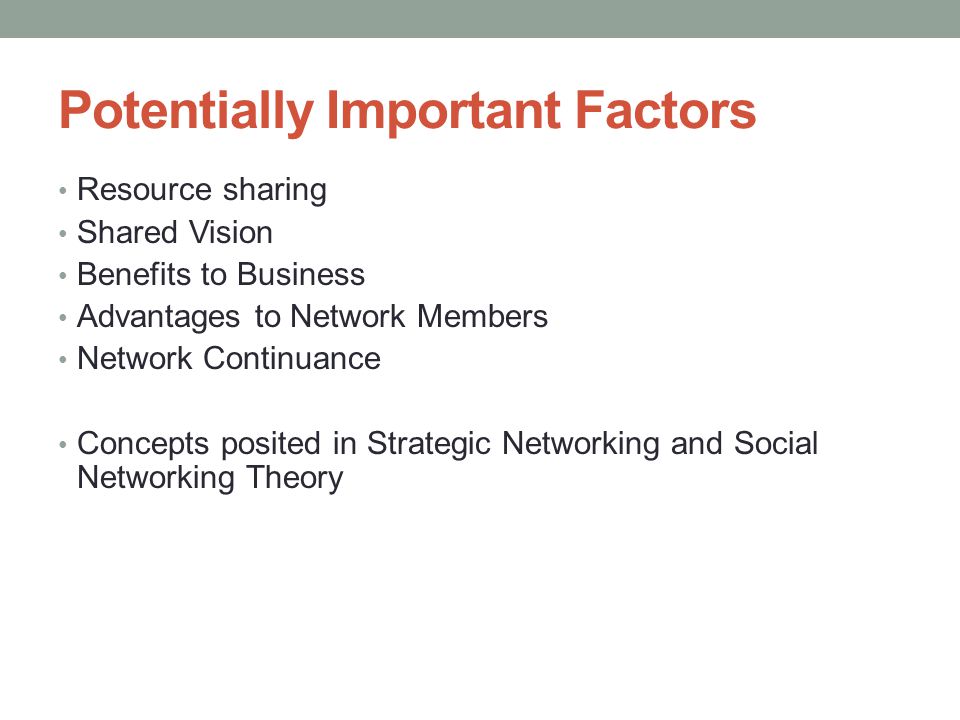 Potentially Important Factors

• Resource sharing
• Shared Vision
• Benefits to Business
• Advantages to Network Members
• Network Continuance

• Concepts posited in Strategic Networking and Social Networking Theory